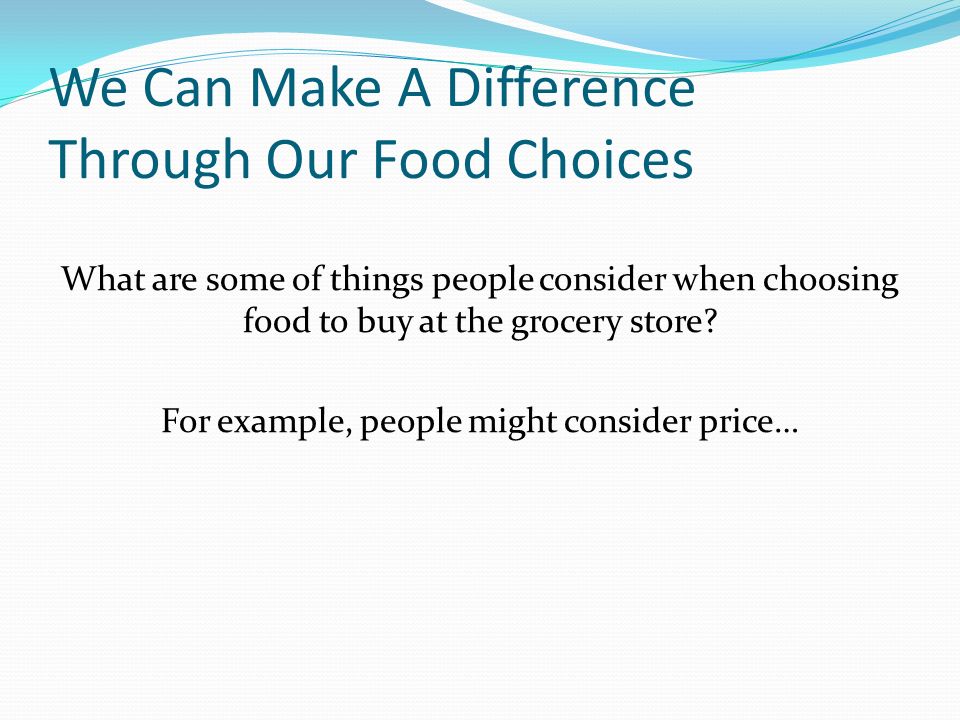 We Can Make A Difference Through Our Food Choices

What are some of things people consider when choosing food to buy at the grocery store?

For example, people might consider price…